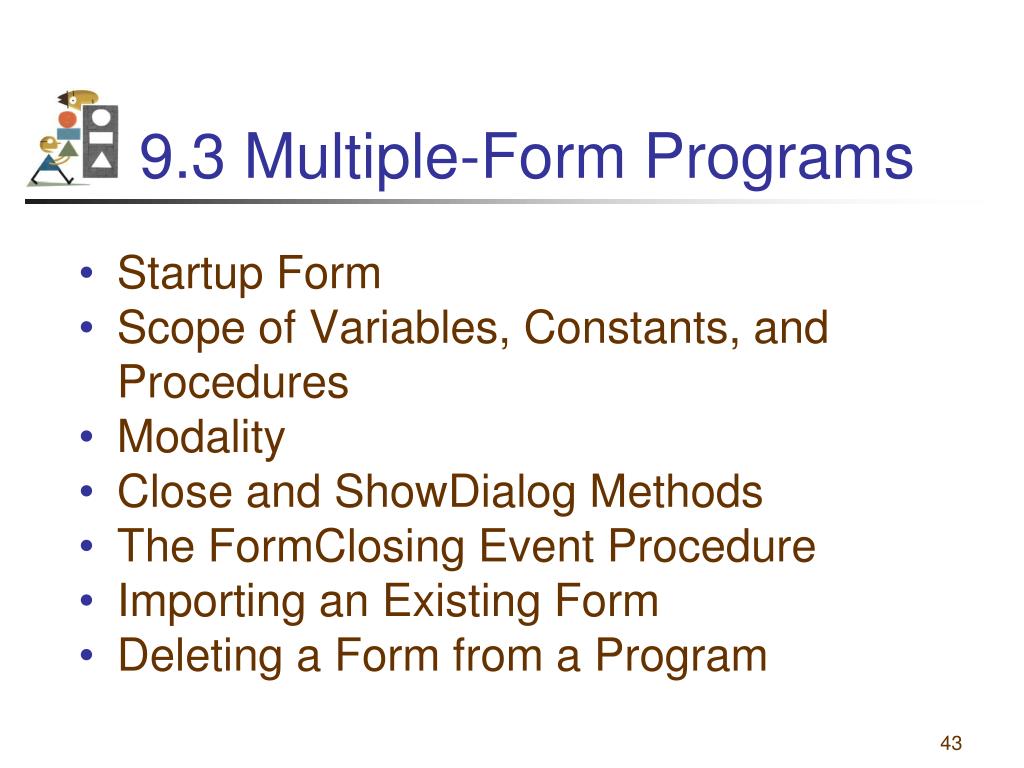 9.3 Multiple-Form Programs

• Startup Form
• Scope of Variables, Constants, and Procedures
• Modality
• Close and ShowDialog Methods
• The FormClosing Event Procedure
• Importing an Existing Form
• Deleting a Form from a Program

43